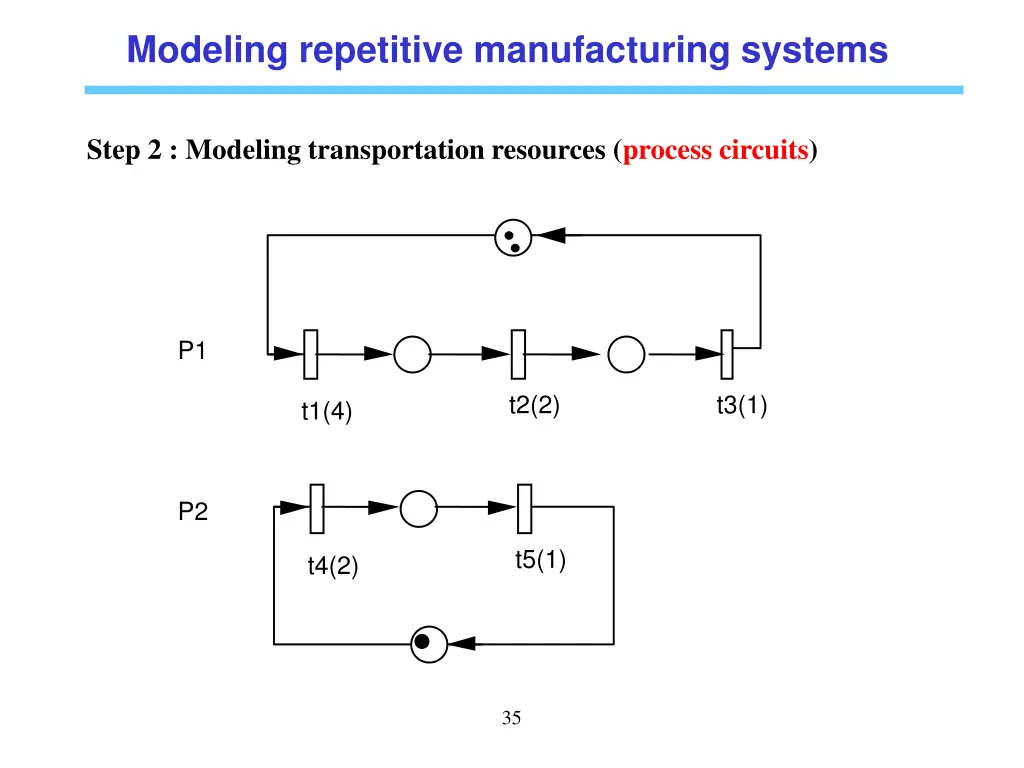 Modeling repetitive manufacturing systems

Step 2 : Modeling transportation resources (process circuits)

P1

t1(4)

t2(2)

t3(1)

P2

t4(2)

t5(1)

35